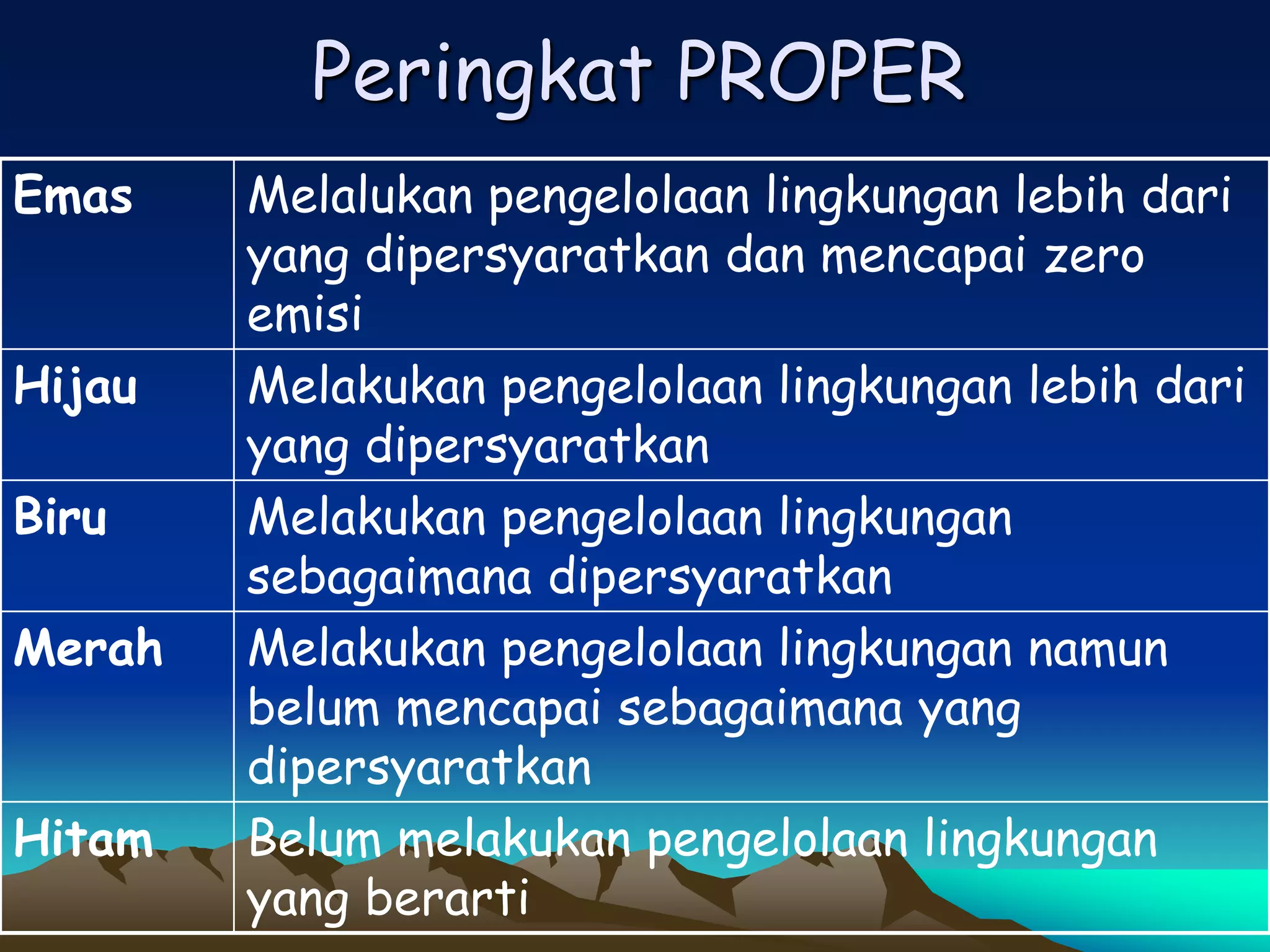 Peringkat PROPER

| Emas | Melalukan pengelolaan lingkungan lebih dari yang dipersyaratkan dan mencapai zero emisi |
|---|---|
| Hijau | Melakukan pengelolaan lingkungan lebih dari yang dipersyaratkan |
| Biru | Melakukan pengelolaan lingkungan sebagaimana dipersyaratkan |
| Merah | Melakukan pengelolaan lingkungan namun belum mencapai sebagaimana yang dipersyaratkan |
| Hitam | Belum melakukan pengelolaan lingkungan yang berarti |